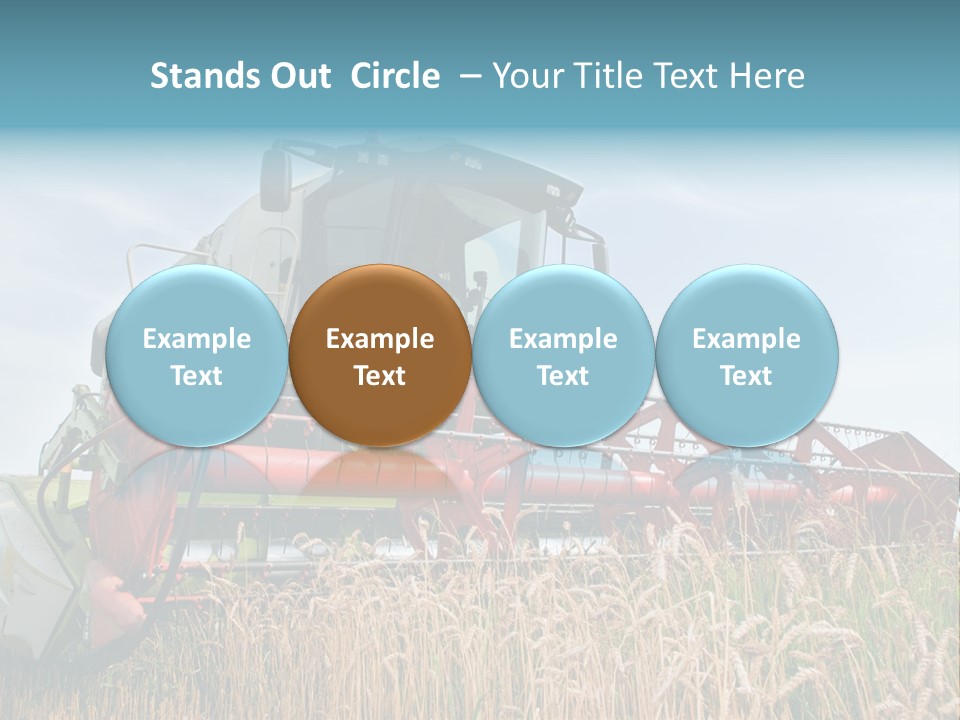 Stands Out Circle – Your Title Text Here

Example Text

Example Text

Example Text

Example Text